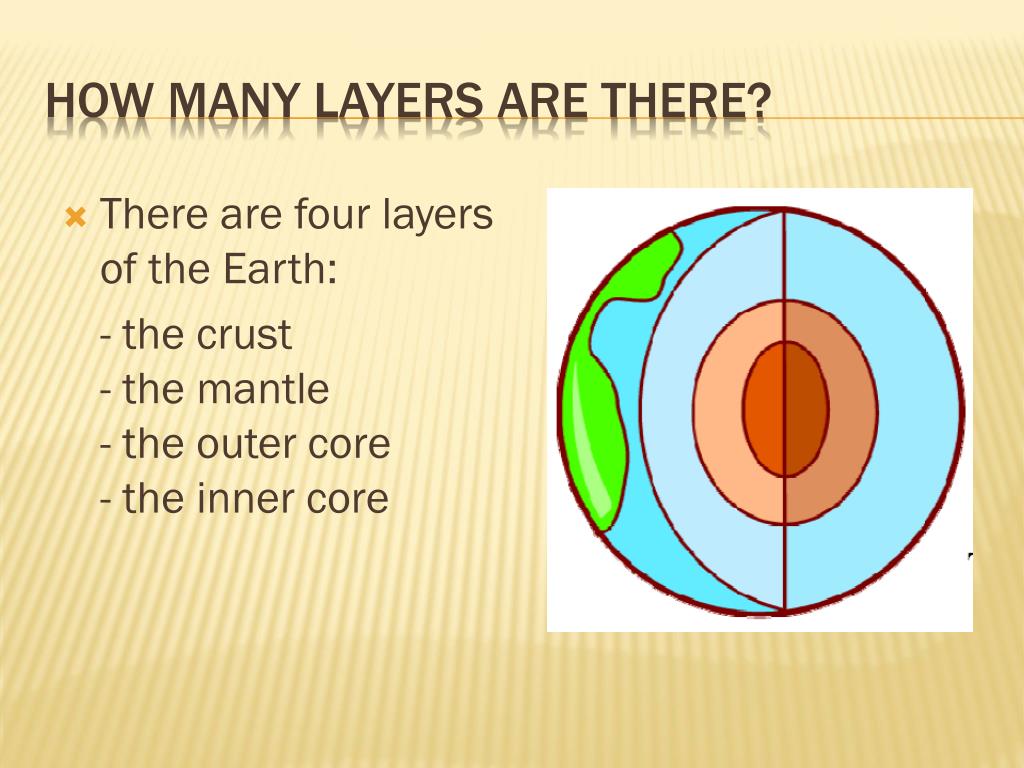 HOW MANY LAYERS ARE THERE?

There are four layers of the Earth:

- the crust
- the mantle
- the outer core
- the inner core